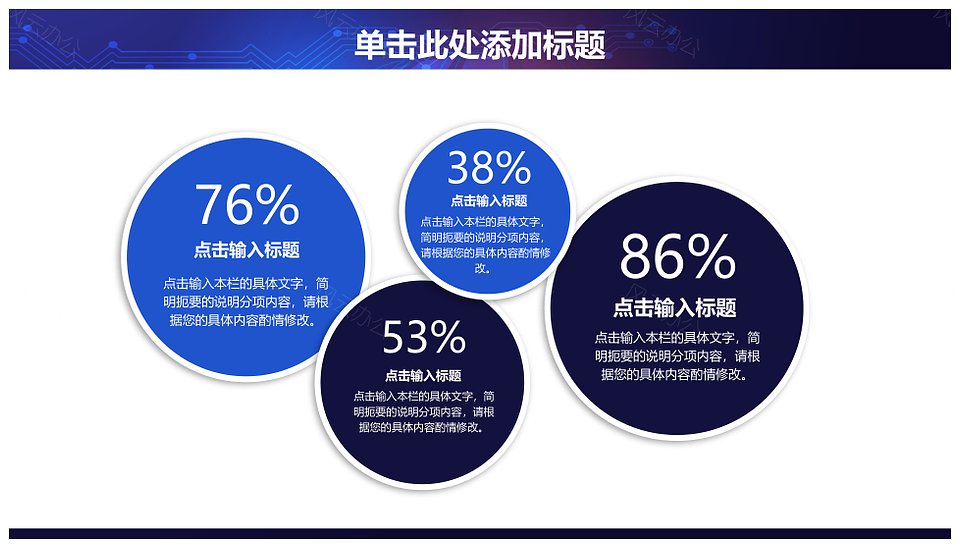 单击此处添加标题

76%
点击输入标题
点击输入本栏的具体文字，简明扼要的说明分项内容，请根据您的具体内容酌情修改。

38%
点击输入标题
点击输入本栏的具体文字，简明扼要的说明分项内容，请根据您的具体内容酌情修改。

53%
点击输入标题
点击输入本栏的具体文字，简明扼要的说明分项内容，请根据您的具体内容酌情修改。

86%
点击输入标题
点击输入本栏的具体文字，简明扼要的说明分项内容，请根据您的具体内容酌情修改。